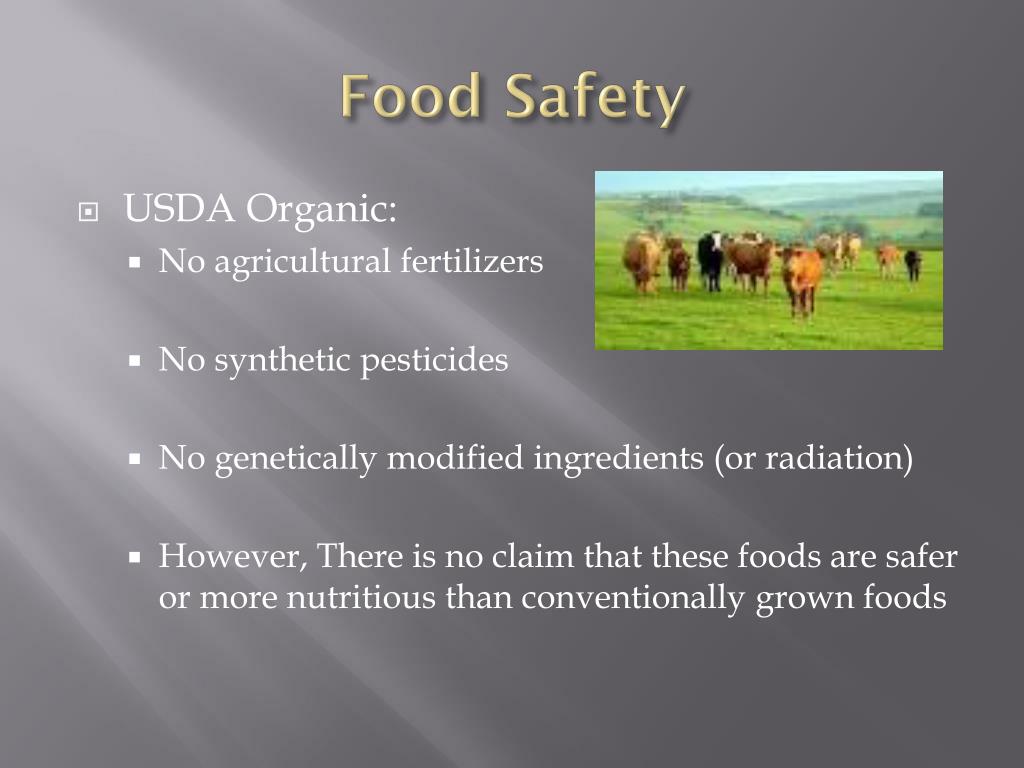 Food Safety

USDA Organic:

No agricultural fertilizers

No synthetic pesticides

No genetically modified ingredients (or radiation)

However, There is no claim that these foods are safer or more nutritious than conventionally grown foods